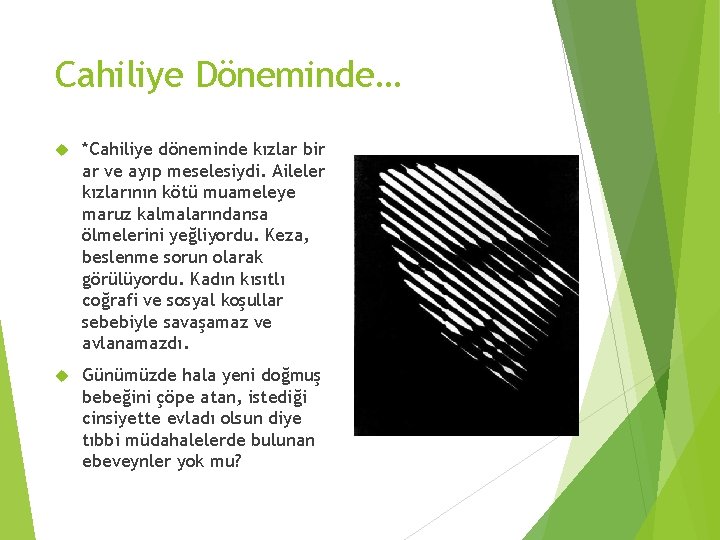 Cahiliye Döneminde…

*Cahiliye döneminde kızlar bir ar ve ayıp meselesiydi. Aileler kızlarının kötü muameleye maruz kalmalarındansa ölmelerini yeğliyordu. Keza, beslenme sorun olarak görülüyordu. Kadın kısıtlı coğrafi ve sosyal koşullar sebebiyle savaşamaz ve avlanamazdı.

Günümüzde hala yeni doğmuş bebeğini çöpe atan, istediği cinsiyette evladı olsun diye tıbbi müdahalelerde bulunan ebeveynler yok mu?